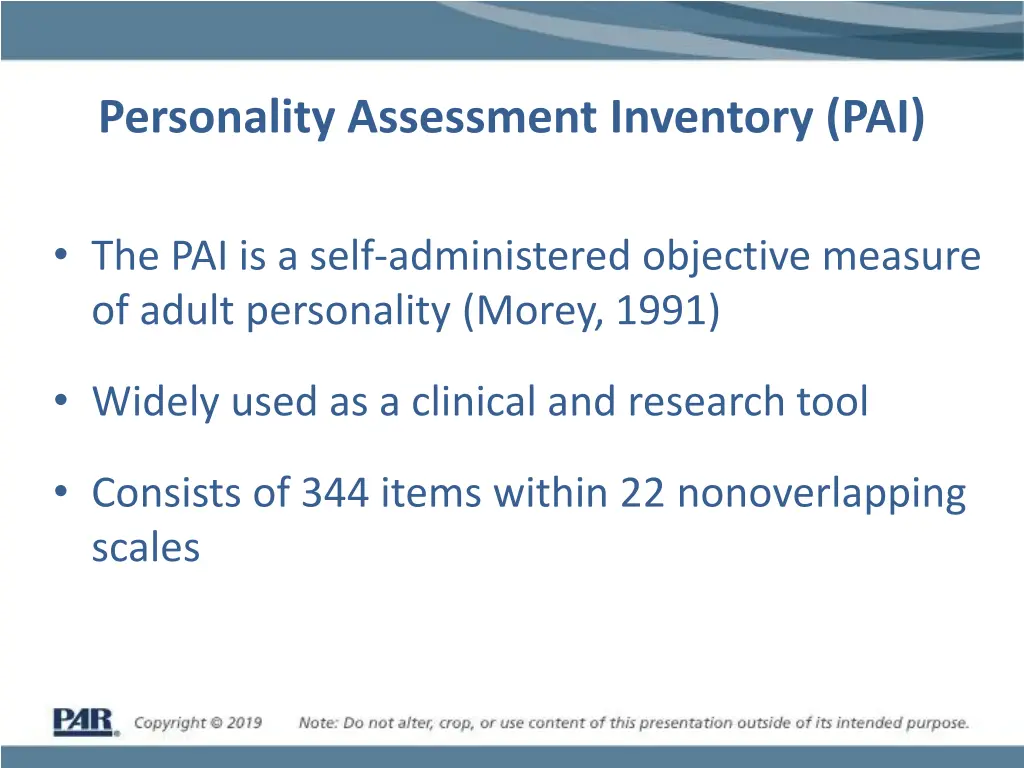 Personality Assessment Inventory (PAI)

• The PAI is a self-administered objective measure of adult personality (Morey, 1991)

• Widely used as a clinical and research tool

• Consists of 344 items within 22 nonoverlapping scales

PAR Copyright © 2019 Note: Do not alter, crop, or use content of this presentation outside of its intended purpose.